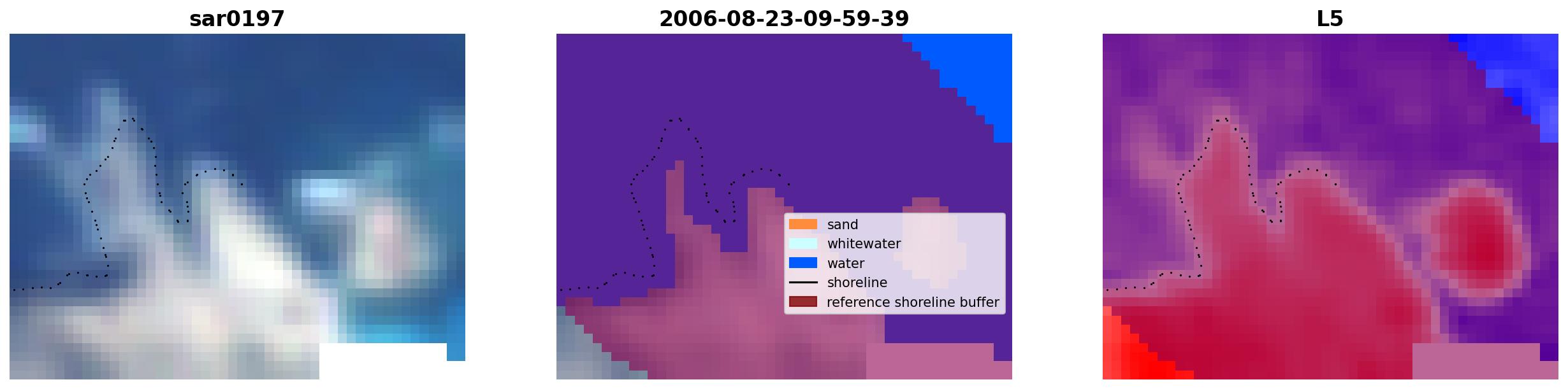 sar0197

2006-08-23-09-59-39

sand
whitewater
water
shoreline
reference shoreline buffer

L5